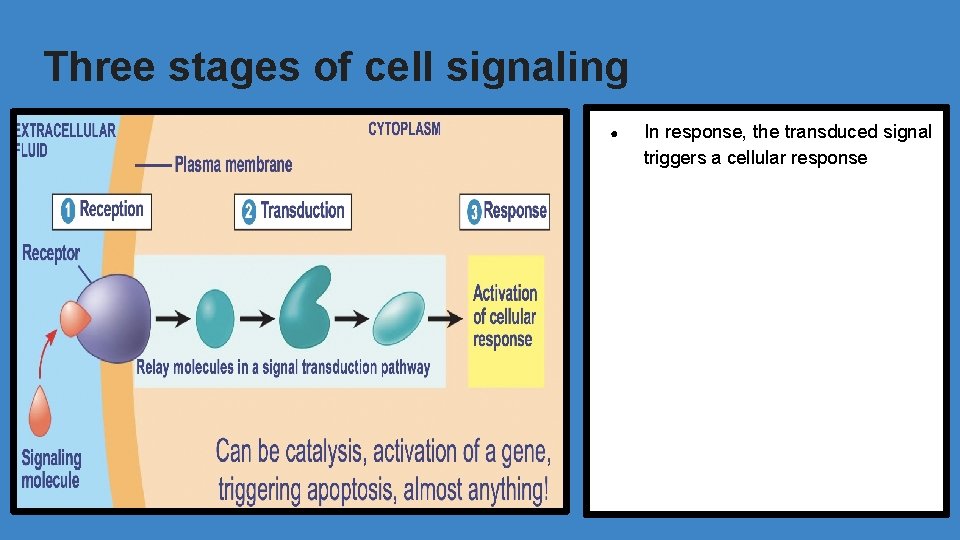 Three stages of cell signaling

EXTRACELLULAR FLUID

CYTOPLASM

Plasma membrane

1 Reception

2 Transduction

3 Response

Receptor

Activation of cellular response

Relay molecules in a signal transduction pathway

Signaling molecule

Can be catalysis, activation of a gene, triggering apoptosis, almost anything!

● In response, the transduced signal triggers a cellular response